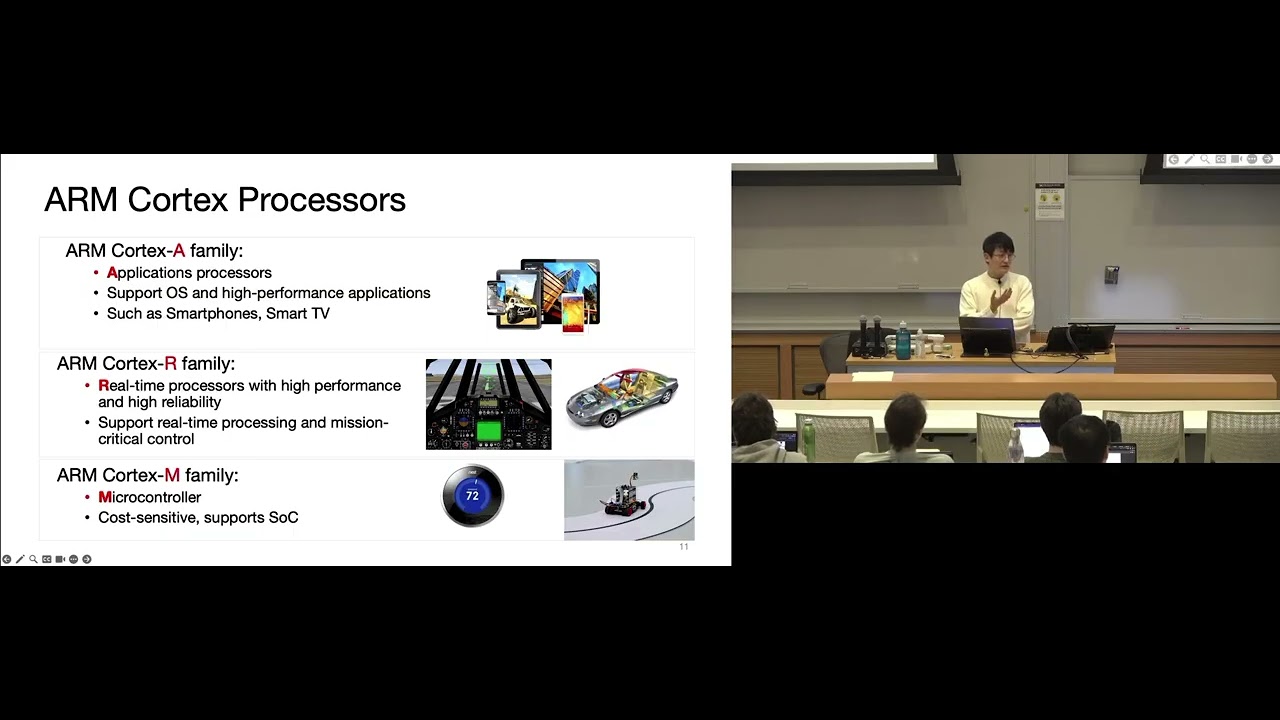 ARM Cortex Processors

ARM Cortex-A family:
• Applications processors
• Support OS and high-performance applications
• Such as Smartphones, Smart TV

ARM Cortex-R family:
• Real-time processors with high performance and high reliability
• Support real-time processing and mission-critical control

ARM Cortex-M family:
• Microcontroller
• Cost-sensitive, supports SoC

72

11